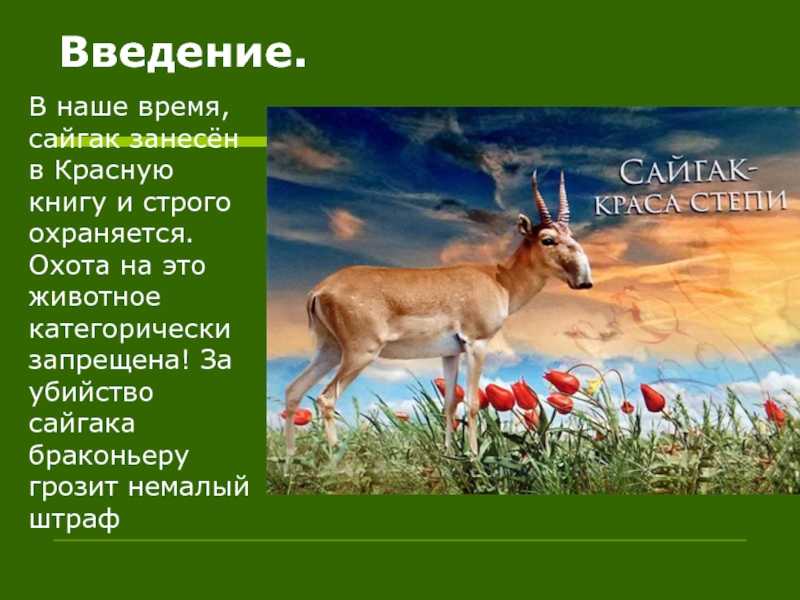 Введение.

В наше время, сайгак занесён в Красную книгу и строго охраняется. Охота на это животное категорически запрещена! За убийство сайгака браконьеру грозит немалый штраф

САЙГАК-
КРАСА СТЕПИ